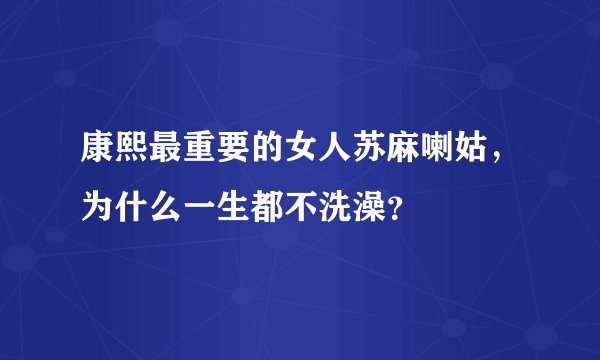 康熙最重要的女人苏麻喇姑，为什么一生都不洗澡？